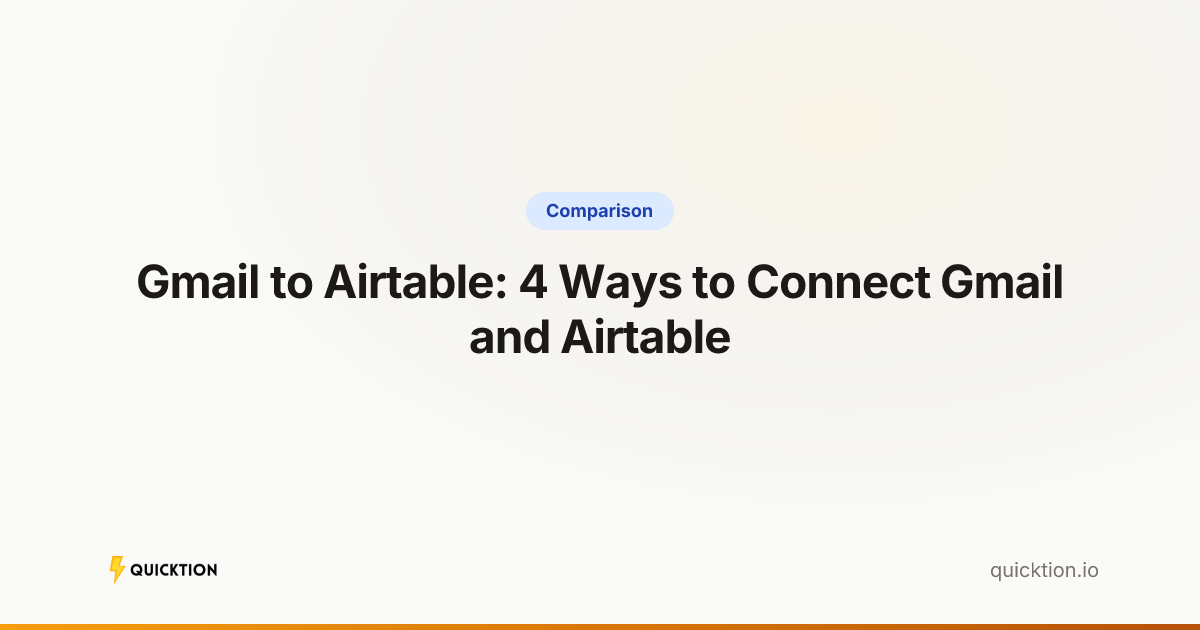 Comparison

Gmail to Airtable: 4 Ways to Connect Gmail and Airtable

QUICKTION

quicktion.io